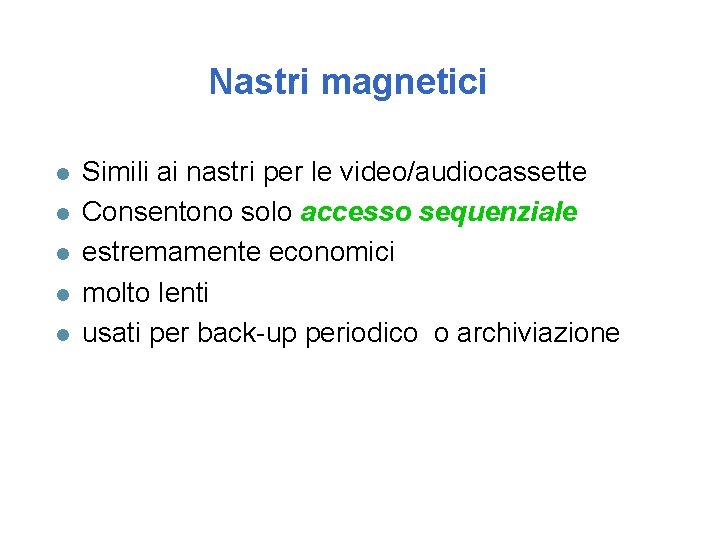 Nastri magnetici

- Simili ai nastri per le video/audiocassette
- Consentono solo accesso sequenziale
- estremamente economici
- molto lenti
- usati per back-up periodico o archiviazione